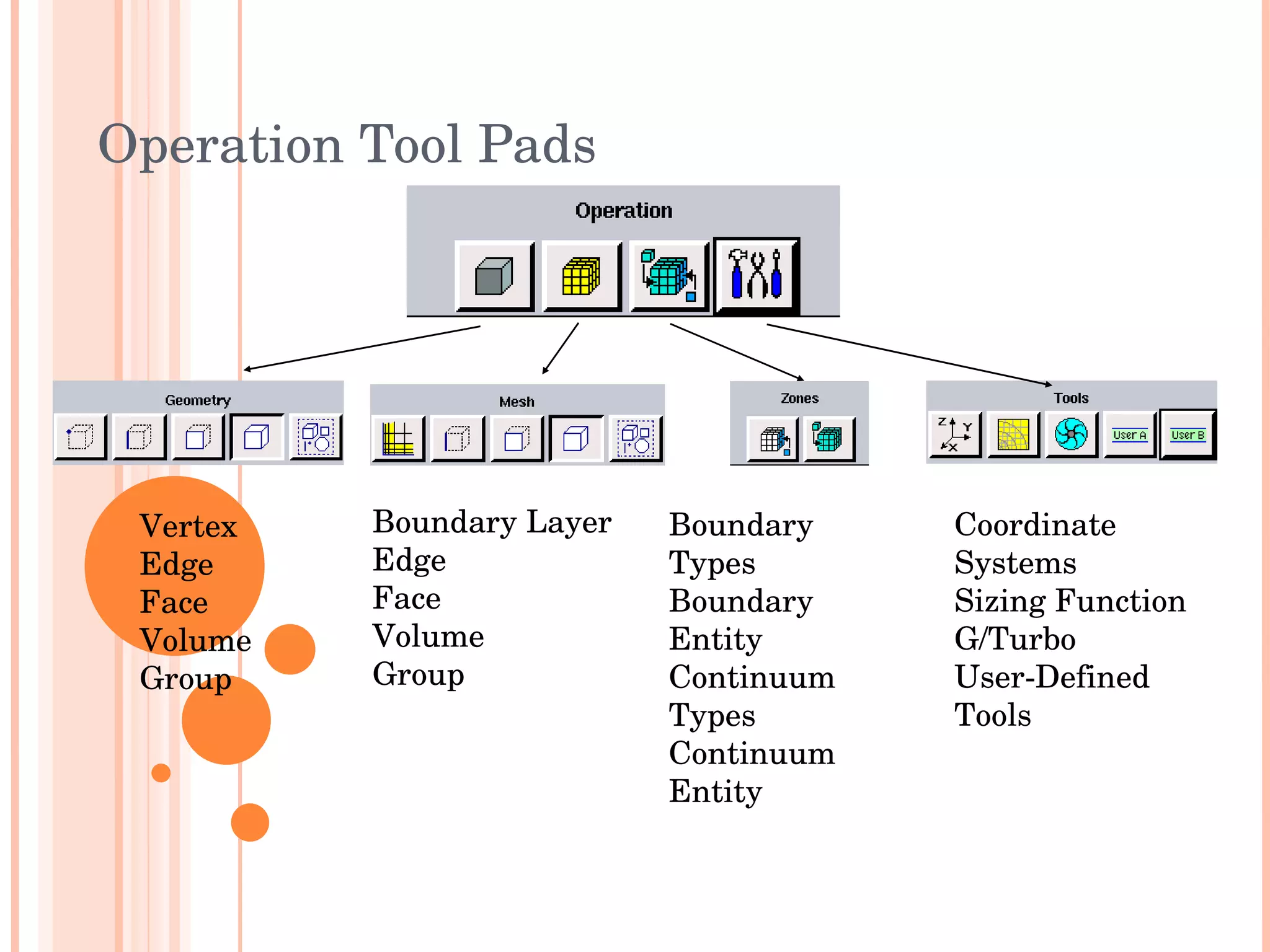 Operation Tool Pads

Operation

Geometry

Mesh

Zones

Tools

Z Y X

User A

User B

Vertex
Edge
Face
Volume
Group

Boundary Layer
Edge
Face
Volume
Group

Boundary Types
Boundary Entity
Continuum Types
Continuum Entity

Coordinate Systems
Sizing Function
G/Turbo
User-Defined Tools